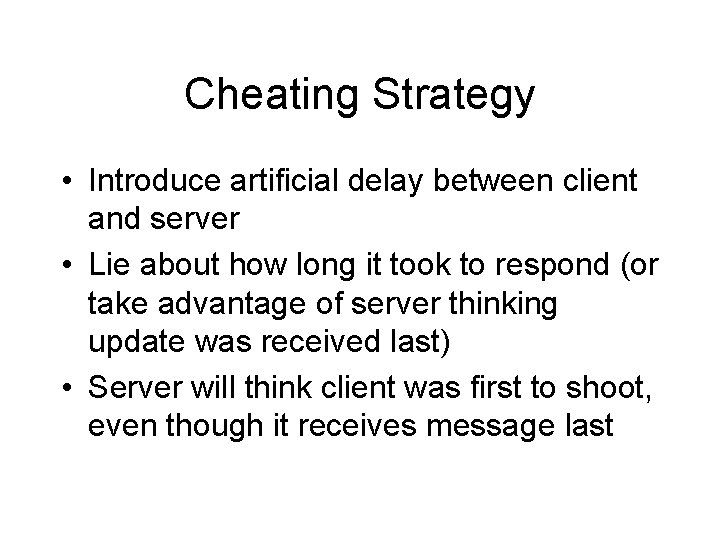 Cheating Strategy

• Introduce artificial delay between client and server
• Lie about how long it took to respond (or take advantage of server thinking update was received last)
• Server will think client was first to shoot, even though it receives message last